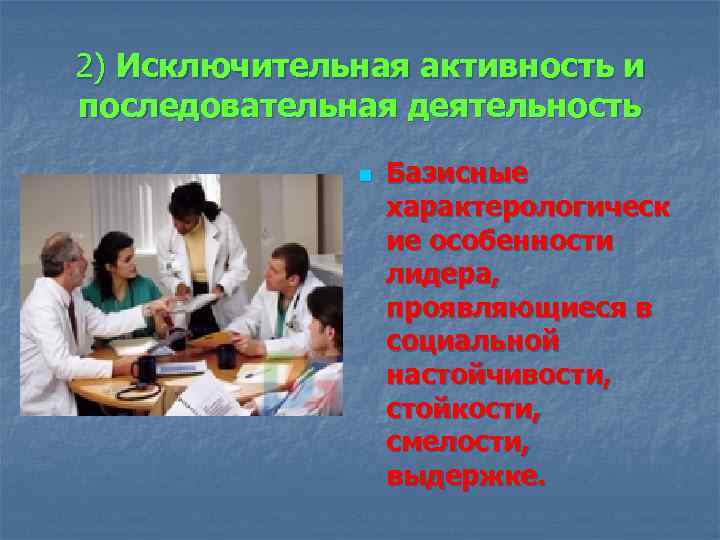 2) Исключительная активность и последовательная деятельность

Базисные характерологические особенности лидера, проявляющиеся в социальной настойчивости, стойкости, смелости, выдержке.